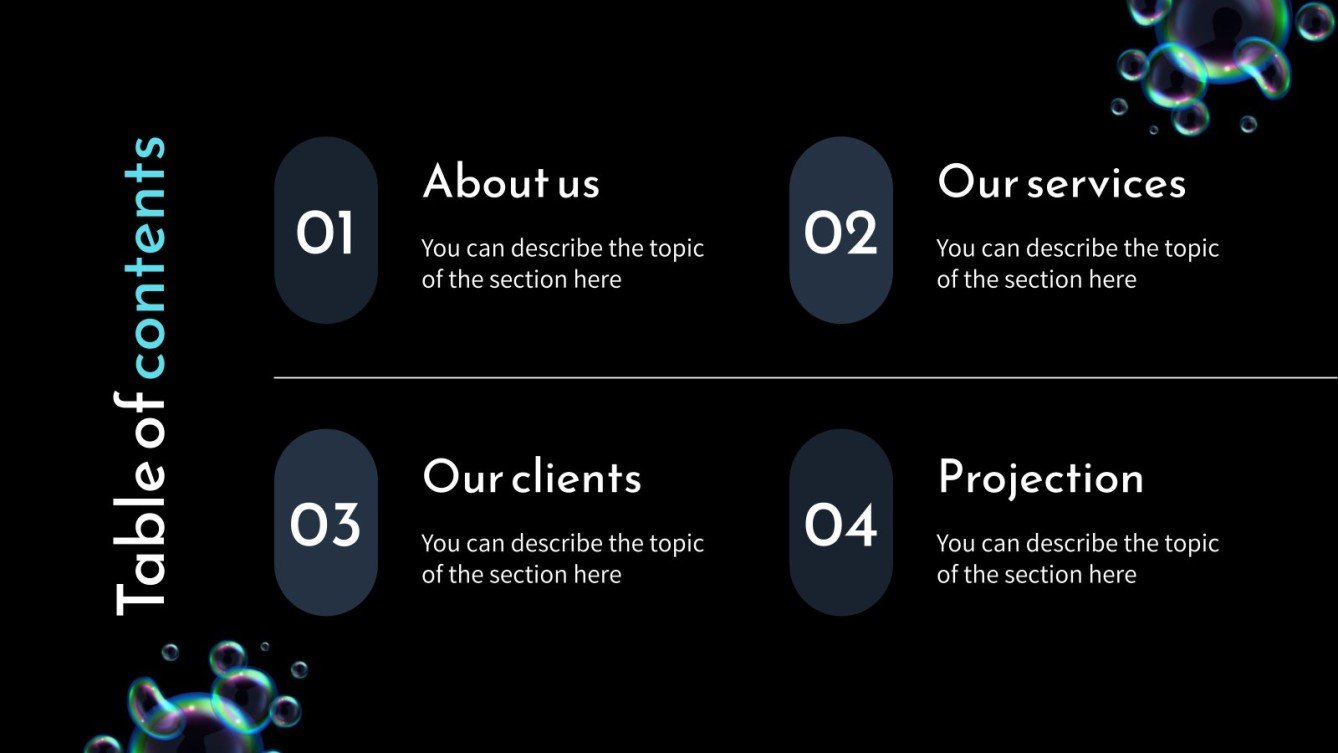 Table of contents

01

About us

You can describe the topic of the section here

02

Our services

You can describe the topic of the section here

03

Our clients

You can describe the topic of the section here

04

Projection

You can describe the topic of the section here